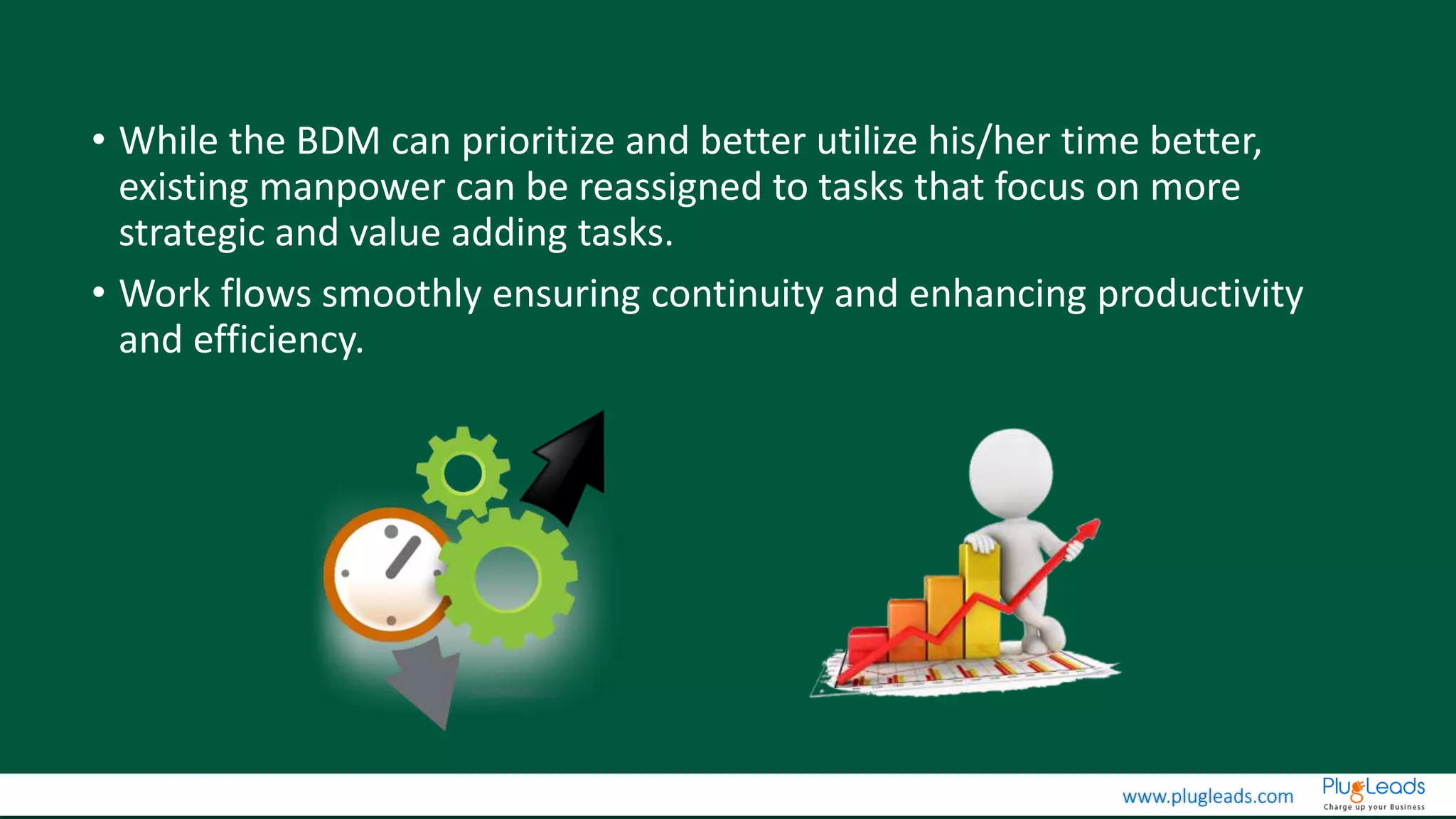 • While the BDM can prioritize and better utilize his/her time better, existing manpower can be reassigned to tasks that focus on more strategic and value adding tasks.

• Work flows smoothly ensuring continuity and enhancing productivity and efficiency.

www.plugleads.com

PlugLeads
Charge up your Business